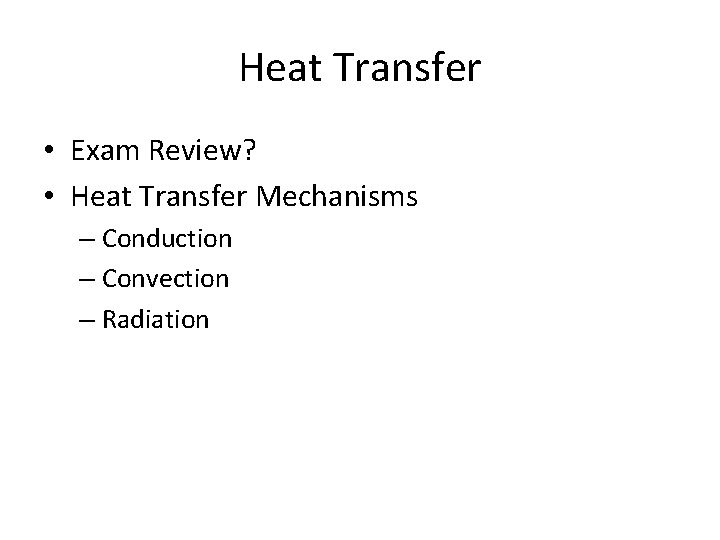 Heat Transfer

• Exam Review?
• Heat Transfer Mechanisms
– Conduction
– Convection
– Radiation